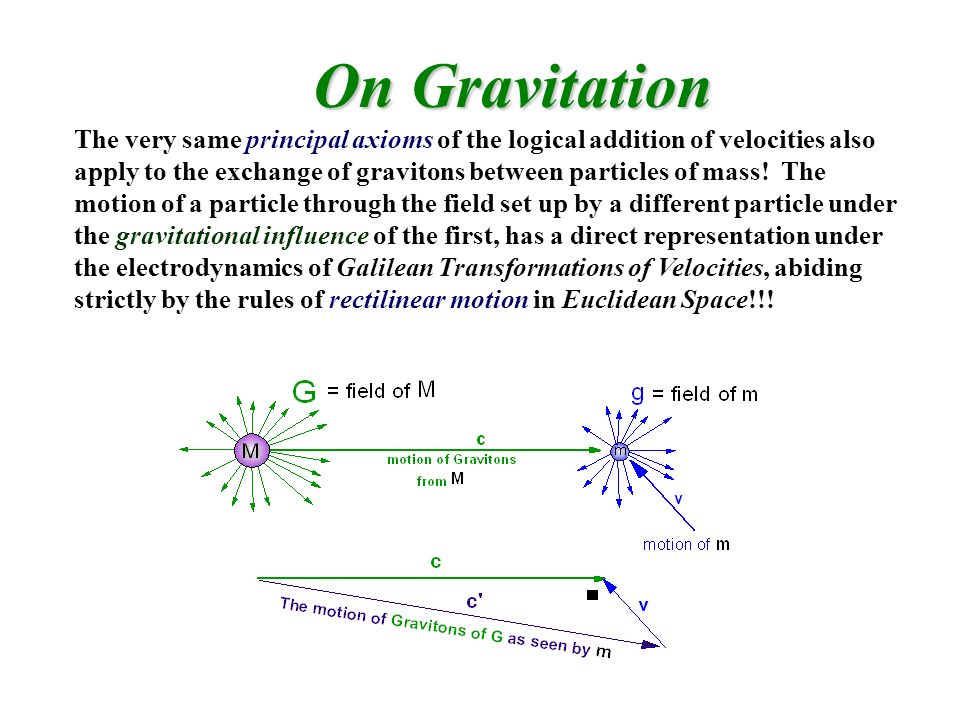 On Gravitation

The very same principal axioms of the logical addition of velocities also apply to the exchange of gravitons between particles of mass! The motion of a particle through the field set up by a different particle under the gravitational influence of the first, has a direct representation under the electrodynamics of Galilean Transformations of Velocities, abiding strictly by the rules of rectilinear motion in Euclidean Space!!!

G = field of M

g = field of m

M

c

motion of Gravitons from M

m

v

motion of m

c

c'

v

The motion of Gravitons of G as seen by m